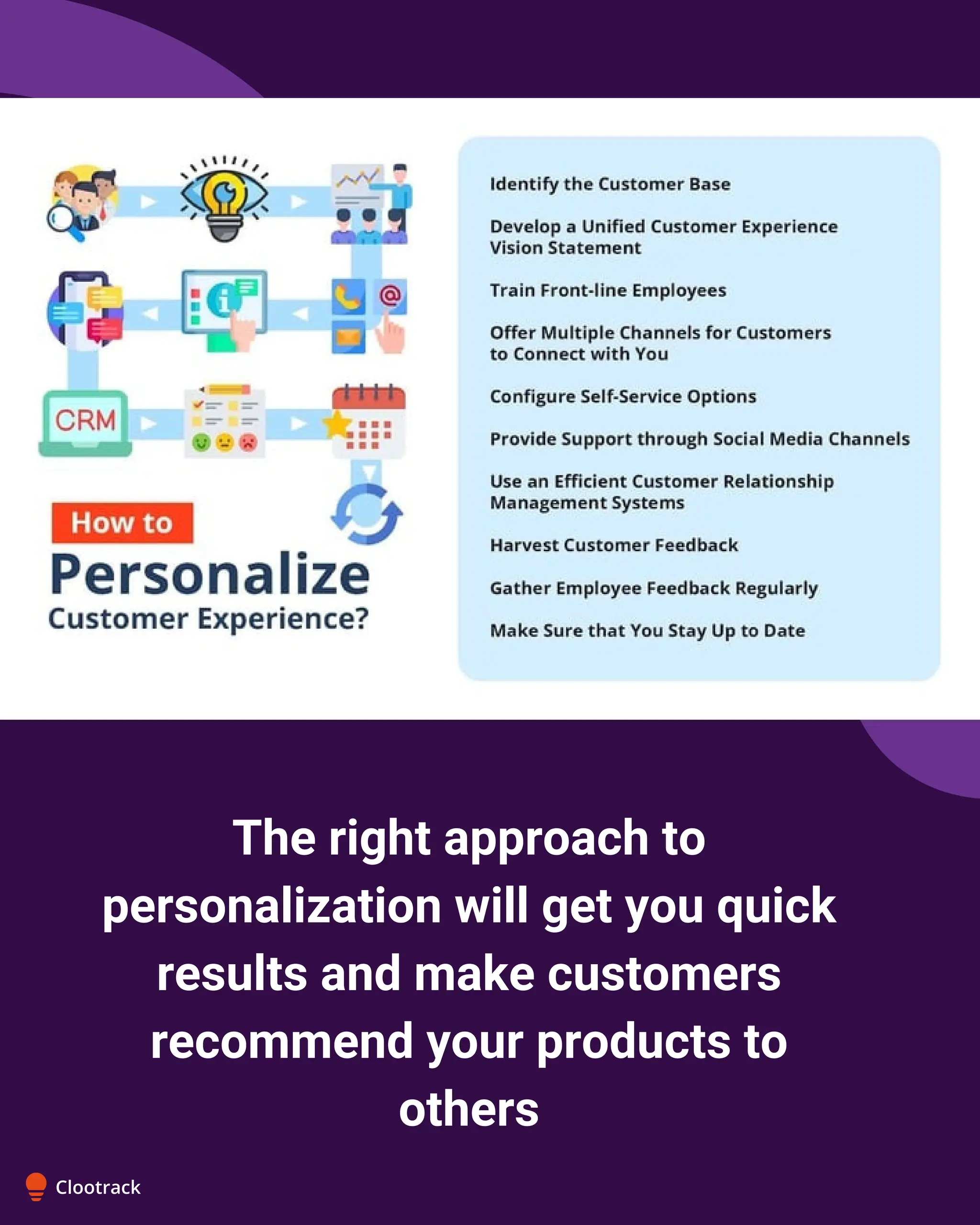 CRM

How to
Personalize
Customer Experience?

Identify the Customer Base

Develop a Unified Customer Experience Vision Statement

Train Front-line Employees

Offer Multiple Channels for Customers to Connect with You

Configure Self-Service Options

Provide Support through Social Media Channels

Use an Efficient Customer Relationship Management Systems

Harvest Customer Feedback

Gather Employee Feedback Regularly

Make Sure that You Stay Up to Date

The right approach to personalization will get you quick results and make customers recommend your products to others

Clootrack